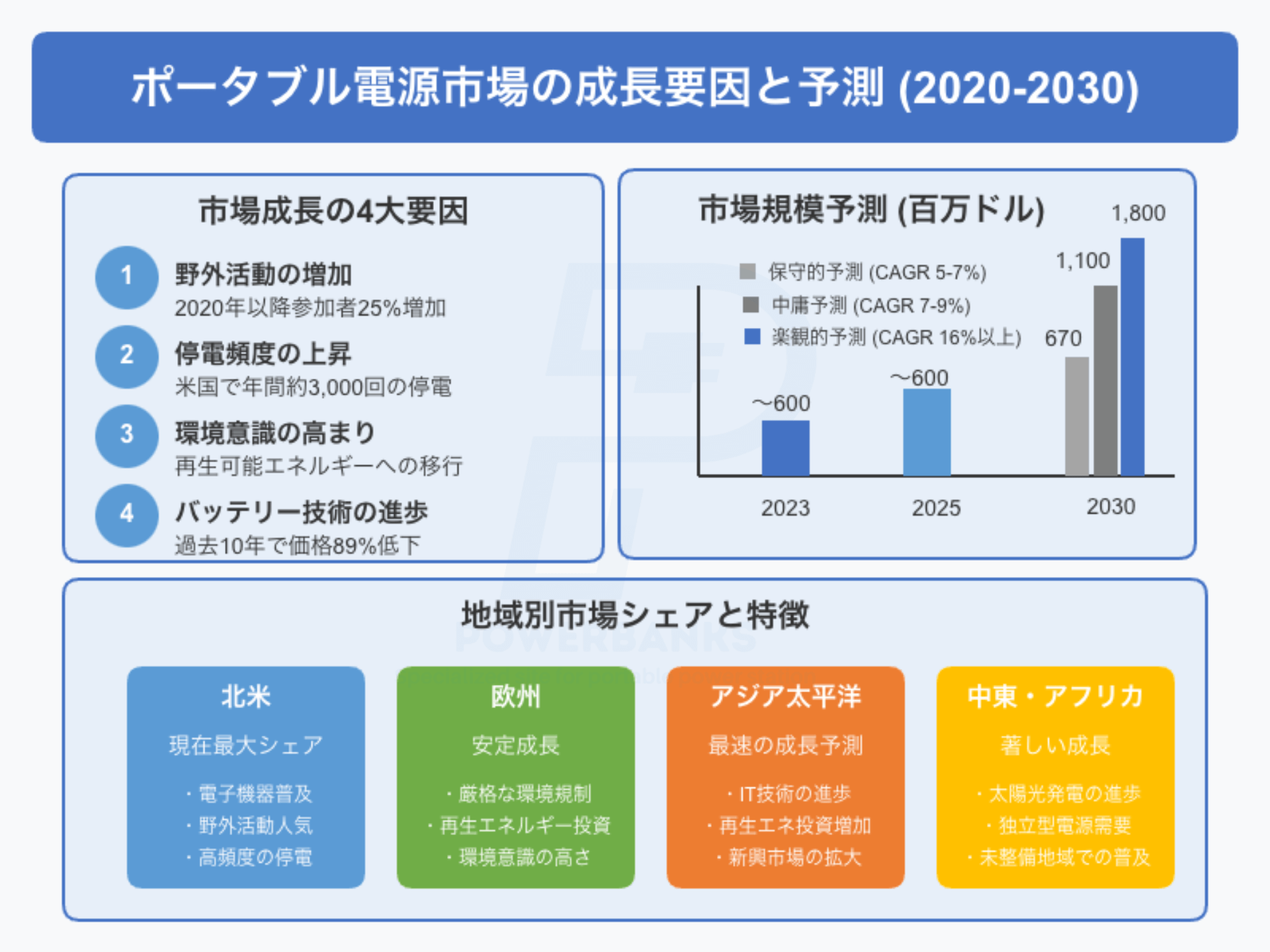 ポータブル電源市場の成長要因と予測 (2020-2030)

市場成長の4大要因

1
野外活動の増加
2020年以降参加者25%増加

2
停電頻度の上昇
米国で年間約3,000回の停電

3
環境意識の高まり
再生可能エネルギーへの移行

4
バッテリー技術の進歩
過去10年で価格89%低下

市場規模予測 (百万ドル)

保守的予測 (CAGR 5-7%)
中庸予測 (CAGR 7-9%)
楽観的予測 (CAGR 16%以上)

～600
～600
670
1,100
1,800

2023
2025
2030

地域別市場シェアと特徴

POWERBANKS

北米
現在最大シェア
・電子機器普及
・野外活動人気
・高頻度の停電

欧州
安定成長
・厳格な環境規制
・再生エネルギー投資
・環境意識の高さ

アジア太平洋
最速の成長予測
・IT技術の進歩
・再生エネ投資増加
・新興市場の拡大

中東・アフリカ
著しい成長
・太陽光発電の進歩
・独立型電源需要
・未整備地域での普及